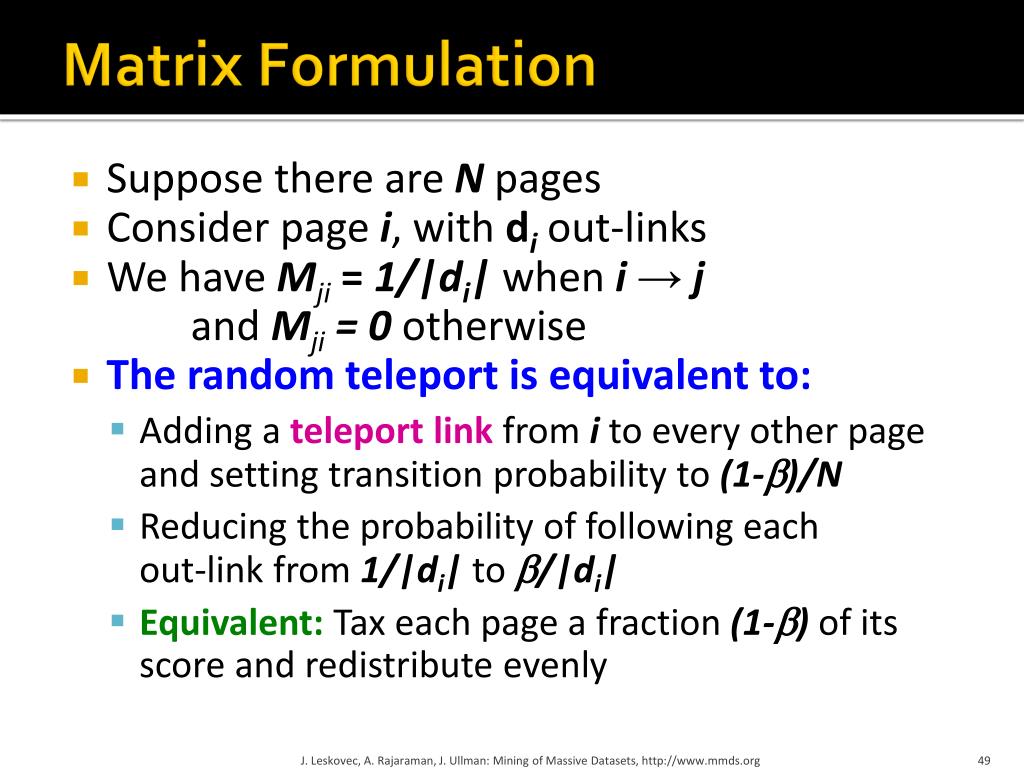 Matrix Formulation

- Suppose there are $N$ pages
- Consider page $i$, with $d_i$ out-links
- We have $M_{ji} = 1/|d_i|$ when $i \rightarrow j$ and $M_{ji} = 0$ otherwise
- The random teleport is equivalent to:
  - Adding a teleport link from $i$ to every other page and setting transition probability to $(1-\beta)/N$
  - Reducing the probability of following each out-link from $1/|d_i|$ to $\beta/|d_i|$
  - Equivalent: Tax each page a fraction $(1-\beta)$ of its score and redistribute evenly

J. Leskovec, A. Rajaraman, J. Ullman: Mining of Massive Datasets, http://www.mmds.org

49